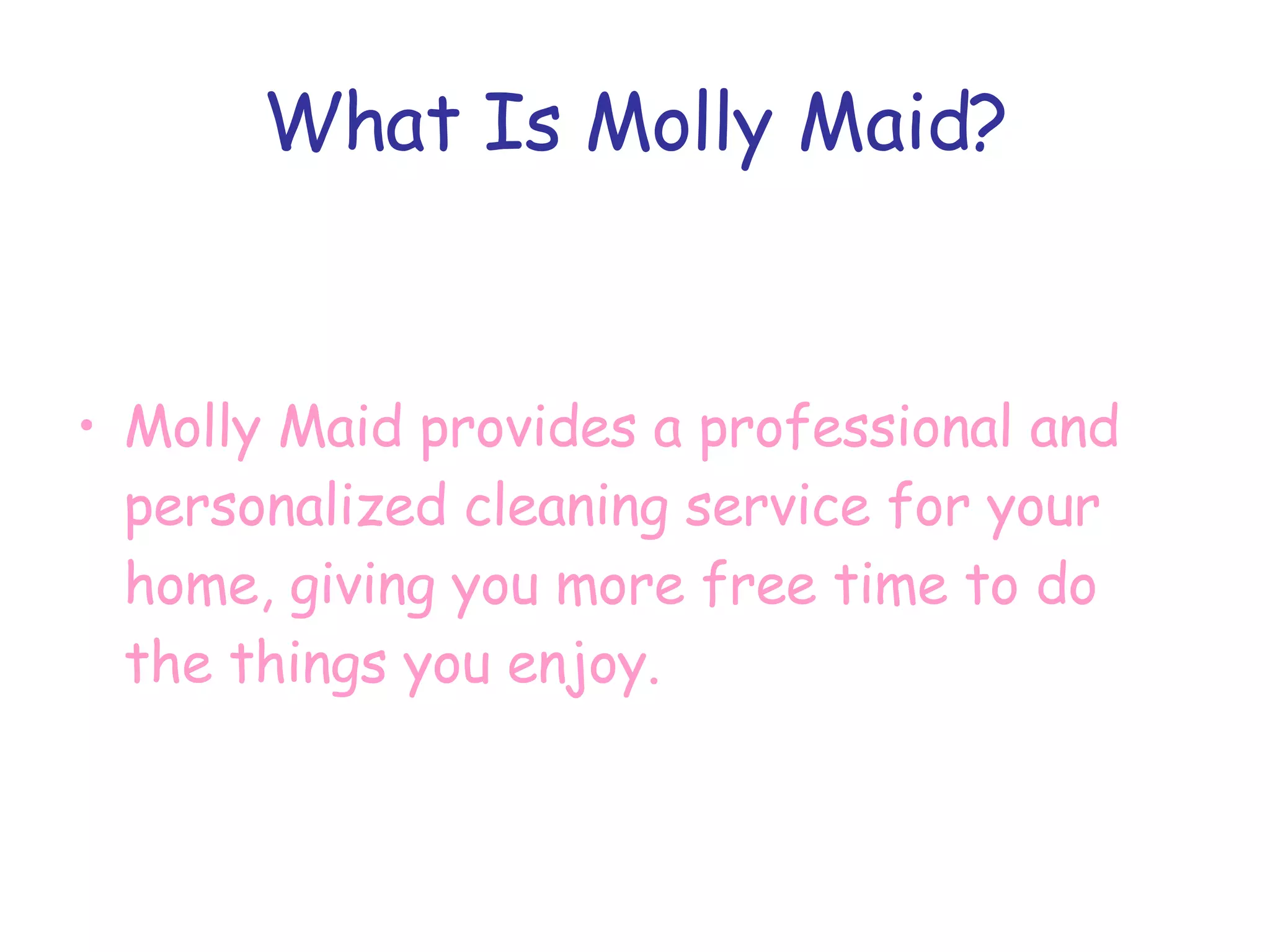 What Is Molly Maid?

• Molly Maid provides a professional and personalized cleaning service for your home, giving you more free time to do the things you enjoy.